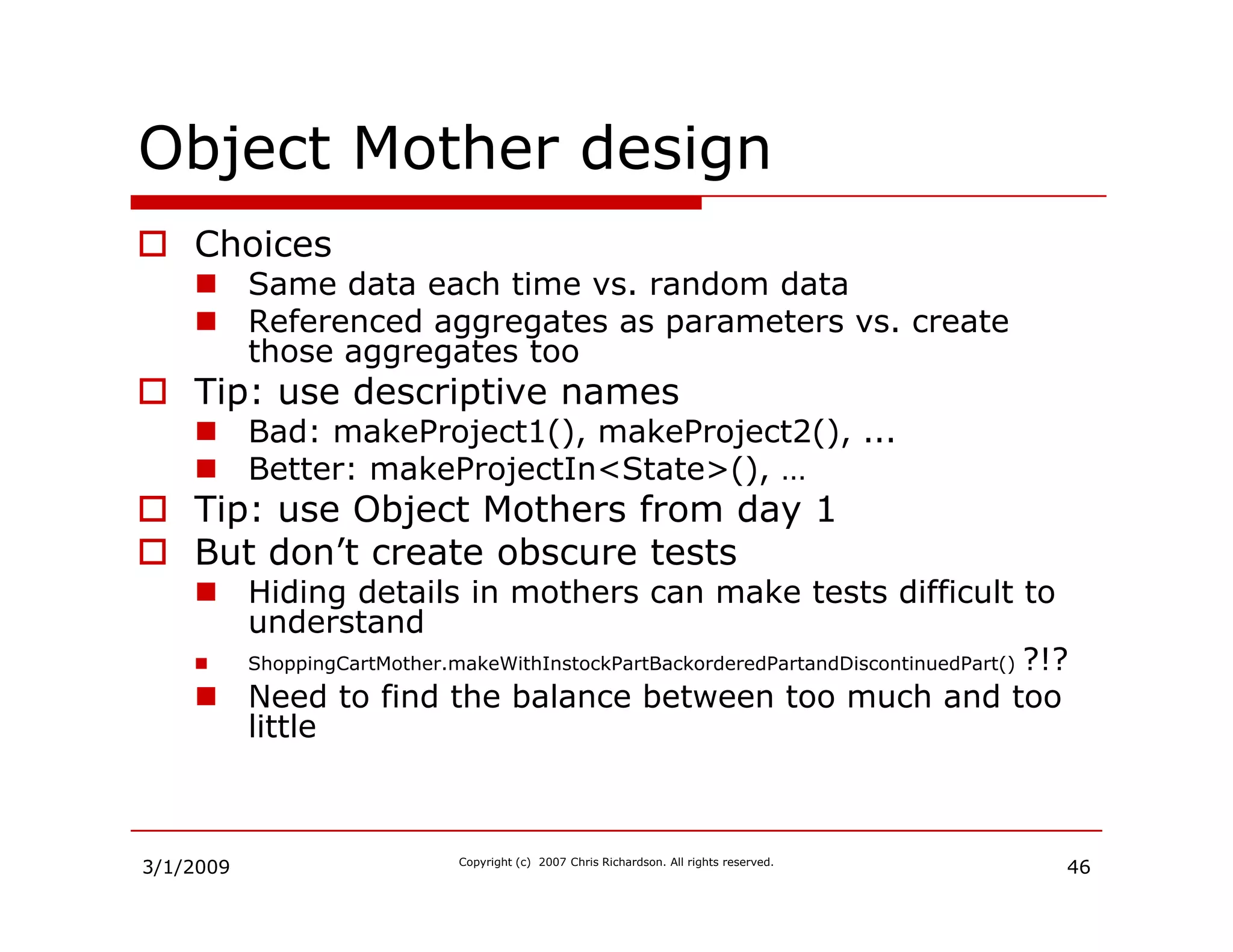 Object Mother design

Choices
Same data each time vs. random data
Referenced aggregates as parameters vs. create those aggregates too
Tip: use descriptive names
Bad: makeProject1(), makeProject2(), ...
Better: makeProjectIn<State>(), …
Tip: use Object Mothers from day 1
But don’t create obscure tests
Hiding details in mothers can make tests difficult to understand
ShoppingCartMother.makeWithInstockPartBackorderedPartandDiscontinuedPart() ?!?
Need to find the balance between too much and too little

3/1/2009
Copyright (c) 2007 Chris Richardson. All rights reserved.
46